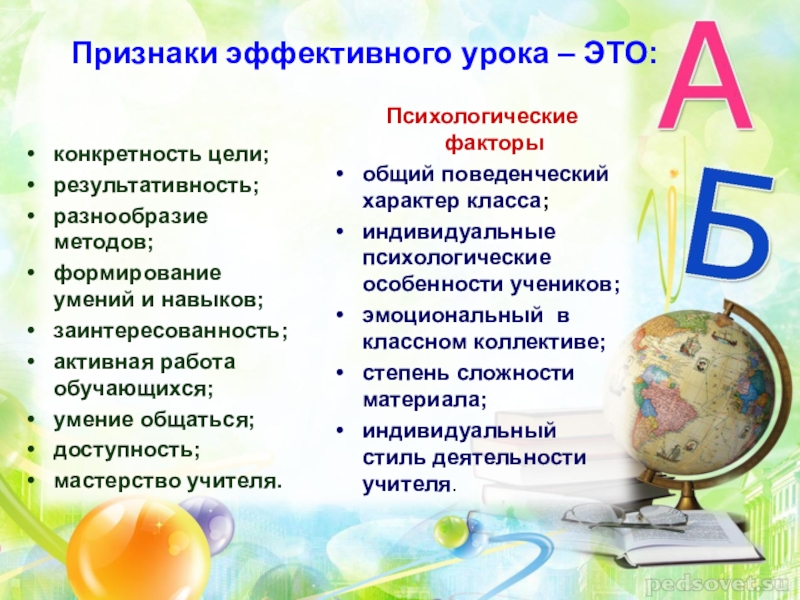 Признаки эффективного урока – ЭТО:

- конкретность цели;
- результативность;
- разнообразие методов;
- формирование умений и навыков;
- заинтересованность;
- активная работа обучающихся;
- умение общаться;
- доступность;
- мастерство учителя.

Психологические факторы

- общий поведенческий характер класса;
- индивидуальные психологические особенности учеников;
- эмоциональный в классном коллективе;
- степень сложности материала;
- индивидуальный стиль деятельности учителя.

А
Б

pedsovet.su